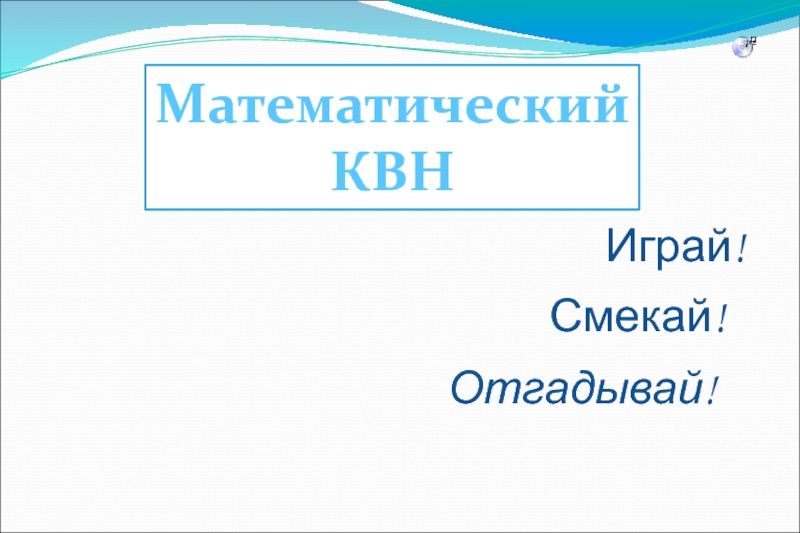 Математический КВН

Играй!

Смекай!

Отгадывай!